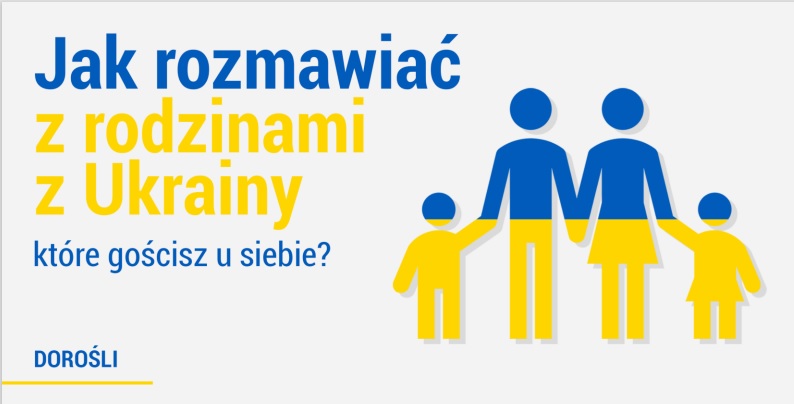 Jak rozmawiać z rodzinami z Ukrainy

które gościsz u siebie?

DOROŚLI